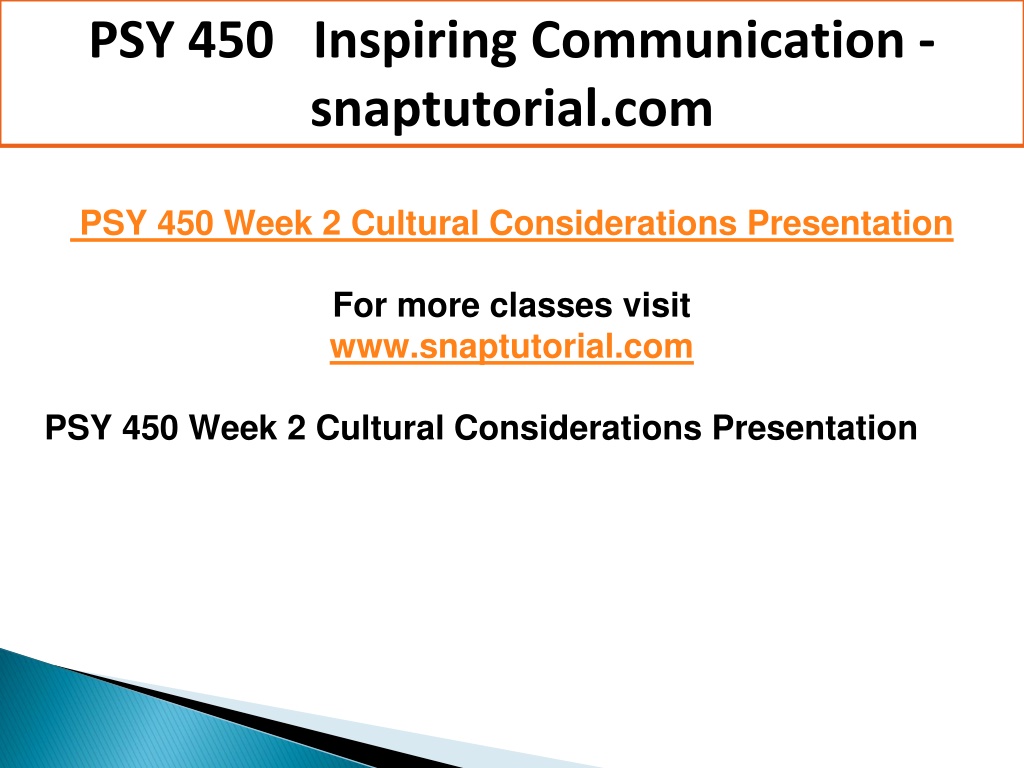 PSY 450 Inspiring Communication - snaptutorial.com

PSY 450 Week 2 Cultural Considerations Presentation

For more classes visit
www.snaptutorial.com

PSY 450 Week 2 Cultural Considerations Presentation